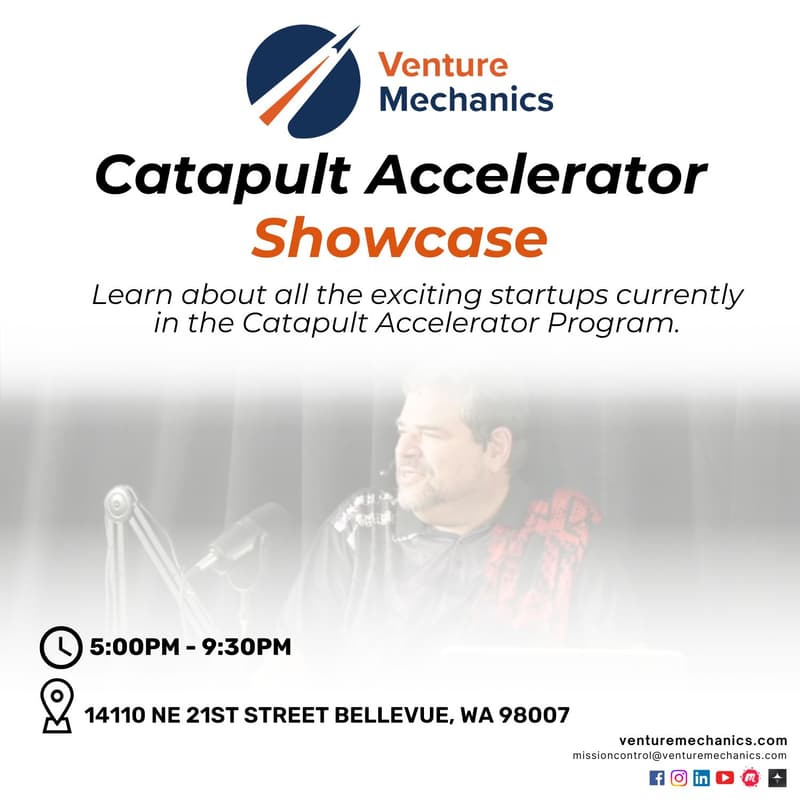 Venture Mechanics

Catapult Accelerator Showcase

Learn about all the exciting startups currently in the Catapult Accelerator Program.

5:00PM - 9:30PM

14110 NE 21ST STREET BELLEVUE, WA 98007

venturemechanics.com
missioncontrol@venturemechanics.com